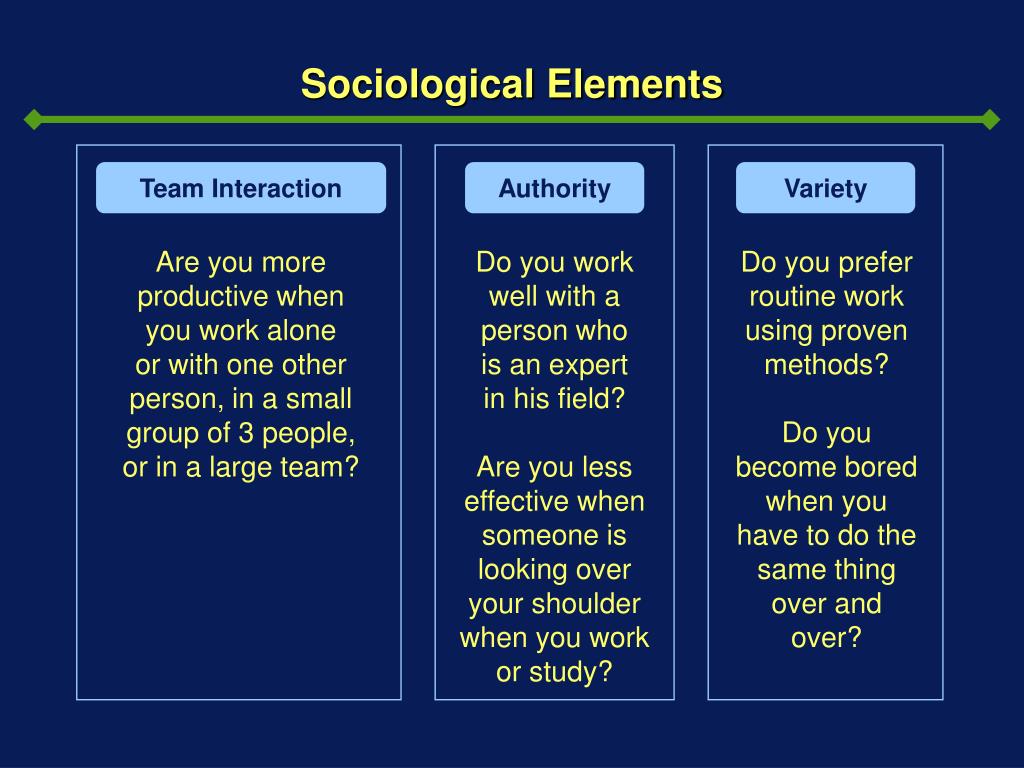 Sociological Elements

Team Interaction

Are you more productive when you work alone or with one other person, in a small group of 3 people, or in a large team?

Authority

Do you work well with a person who is an expert in his field?

Are you less effective when someone is looking over your shoulder when you work or study?

Variety

Do you prefer routine work using proven methods?

Do you become bored when you have to do the same thing over and over?